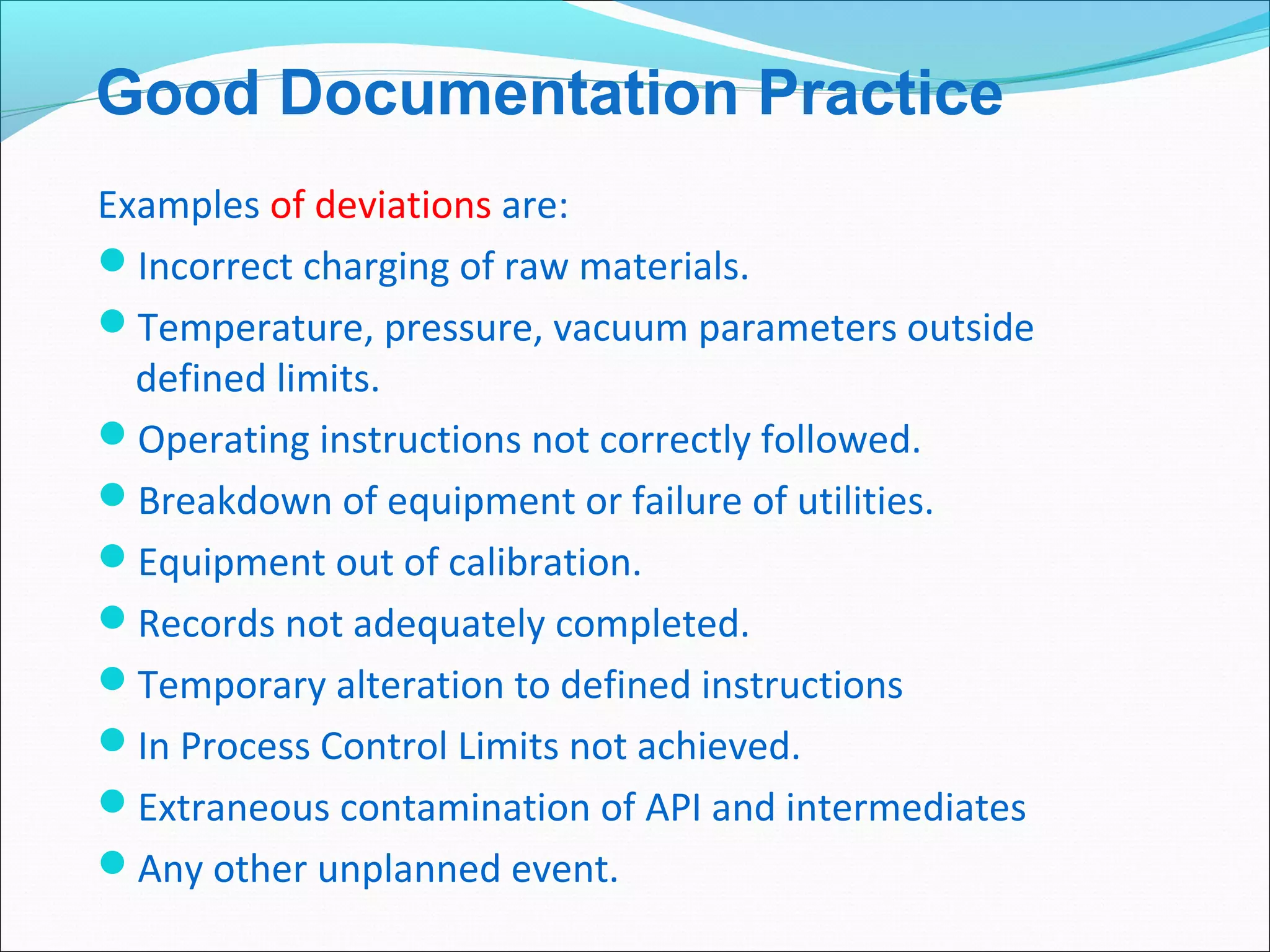 Good Documentation Practice

Examples of deviations are:

- Incorrect charging of raw materials.
- Temperature, pressure, vacuum parameters outside defined limits.
- Operating instructions not correctly followed.
- Breakdown of equipment or failure of utilities.
- Equipment out of calibration.
- Records not adequately completed.
- Temporary alteration to defined instructions
- In Process Control Limits not achieved.
- Extraneous contamination of API and intermediates
- Any other unplanned event.